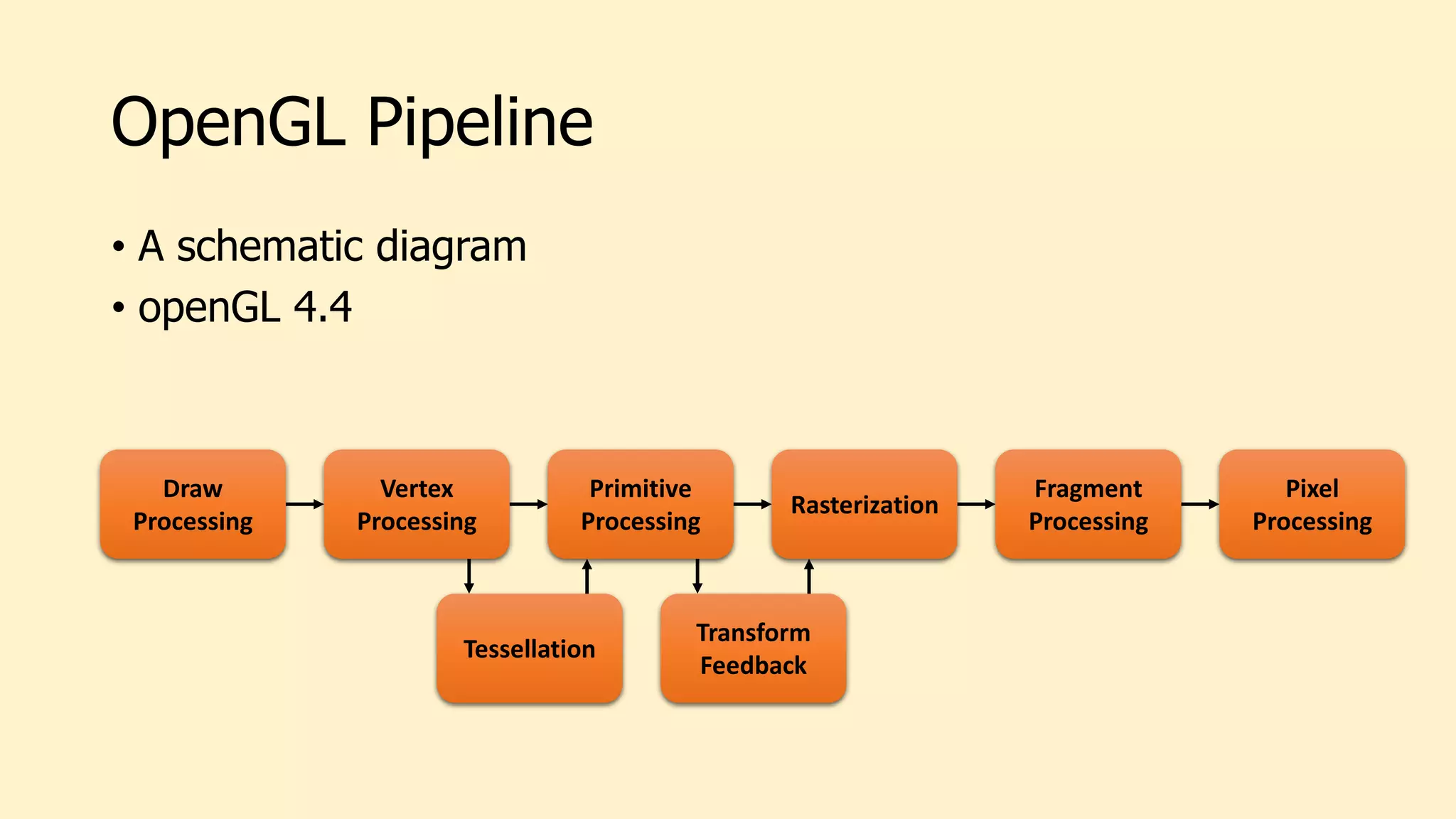 OpenGL Pipeline

• A schematic diagram
• openGL 4.4

Draw Processing

Vertex Processing

Primitive Processing

Rasterization

Fragment Processing

Pixel Processing

Tessellation

Transform Feedback